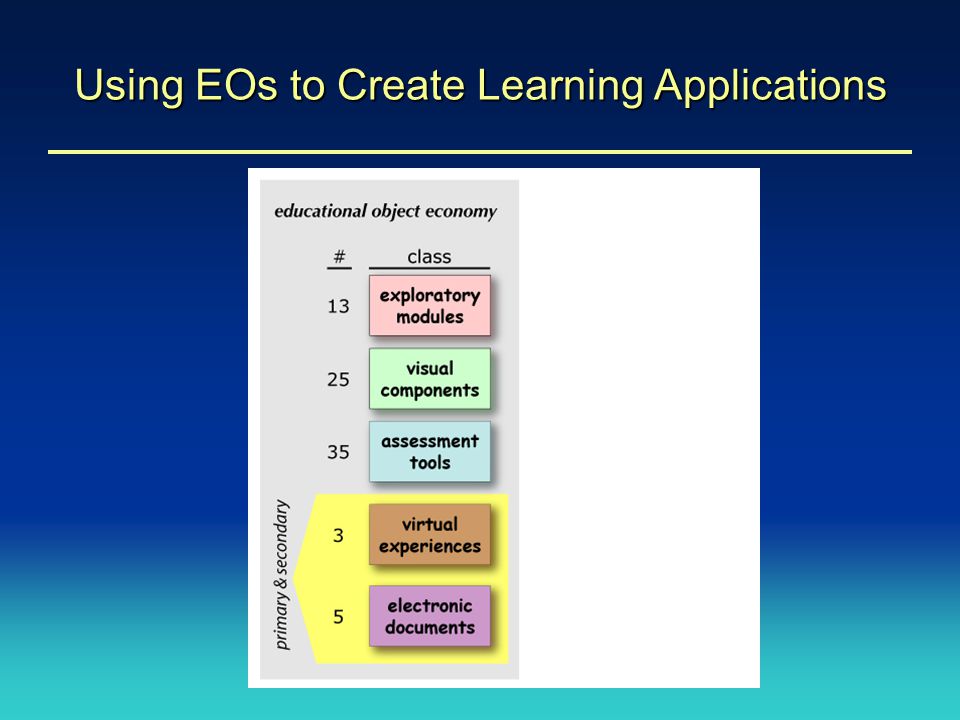 Using EOs to Create Learning Applications

educational object economy

| # | class |
|---|---|
| 13 | exploratory modules |
| 25 | visual components |
| 35 | assessment tools |
| 3 | virtual experiences |
| 5 | electronic documents |

primary & secondary